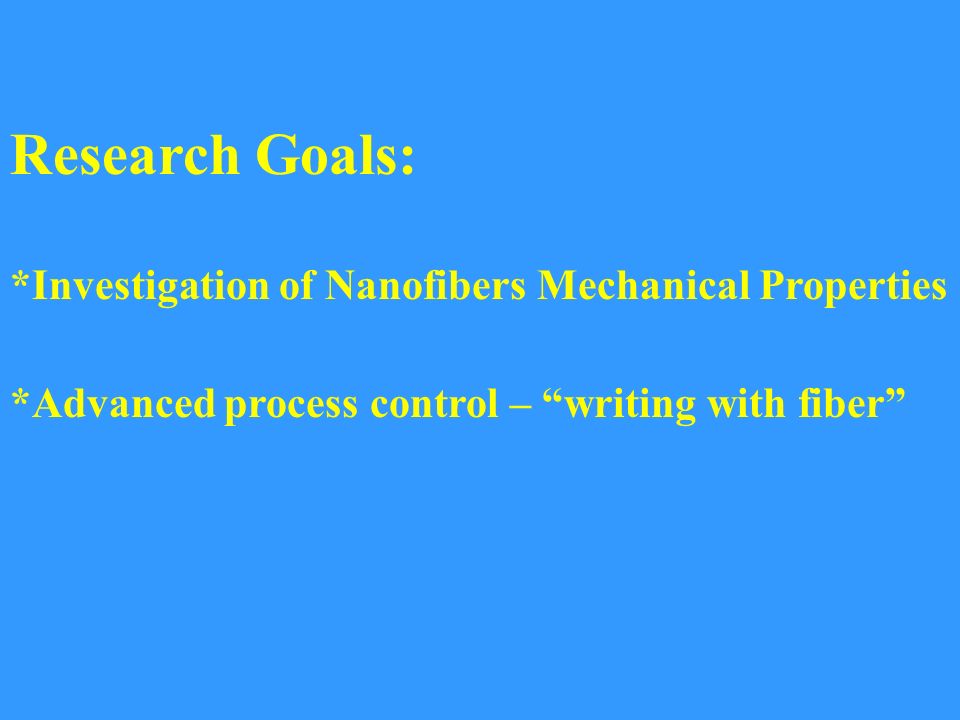 Research Goals:

*Investigation of Nanofibers Mechanical Properties

*Advanced process control – “writing with fiber”